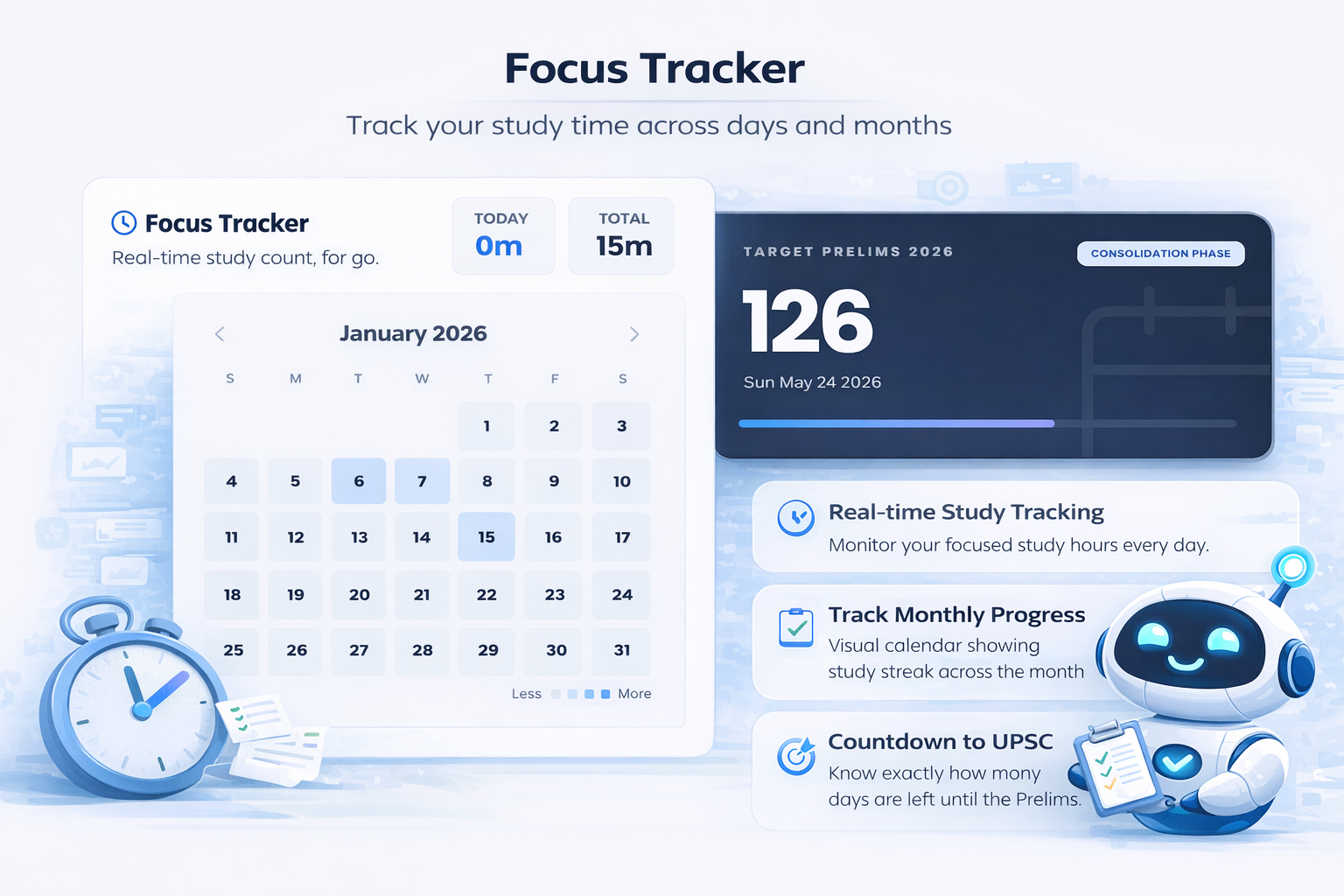 Focus Tracker

Track your study time across days and months

Focus Tracker

Real-time study count, for go.

TODAY
0m

TOTAL
15m

January 2026

| S | M | T | W | T | F | S |
|---|---|---|---|---|---|---|
| | | | | 1 | 2 | 3 |
| 4 | 5 | 6 | 7 | 8 | 9 | 10 |
| 11 | 12 | 13 | 14 | 15 | 16 | 17 |
| 18 | 19 | 20 | 21 | 22 | 23 | 24 |
| 25 | 26 | 27 | 28 | 29 | 30 | 31 |

Less More

TARGET PRELIMS 2026

CONSOLIDATION PHASE

126

Sun May 24 2026

Real-time Study Tracking

Monitor your focused study hours every day.

Track Monthly Progress

Visual calendar showing study streak across the month

Countdown to UPSC

Know exactly how mony days are left until the Prelims.